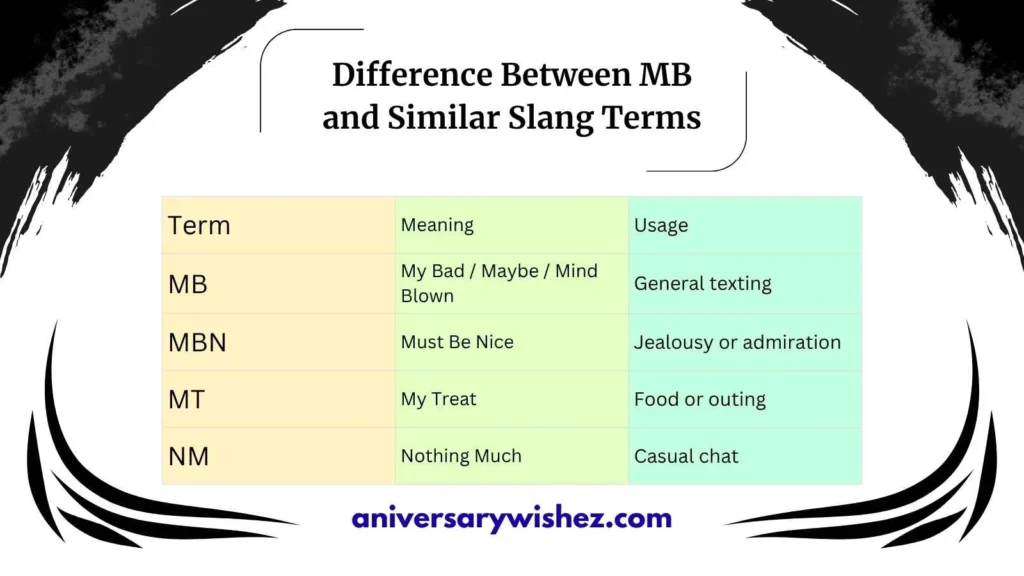 Difference Between MB and Similar Slang Terms

| Term | Meaning | Usage |
|---|---|---|
| MB | My Bad / Maybe / Mind Blown | General texting |
| MBN | Must Be Nice | Jealousy or admiration |
| MT | My Treat | Food or outing |
| NM | Nothing Much | Casual chat |

aniversarywishez.com